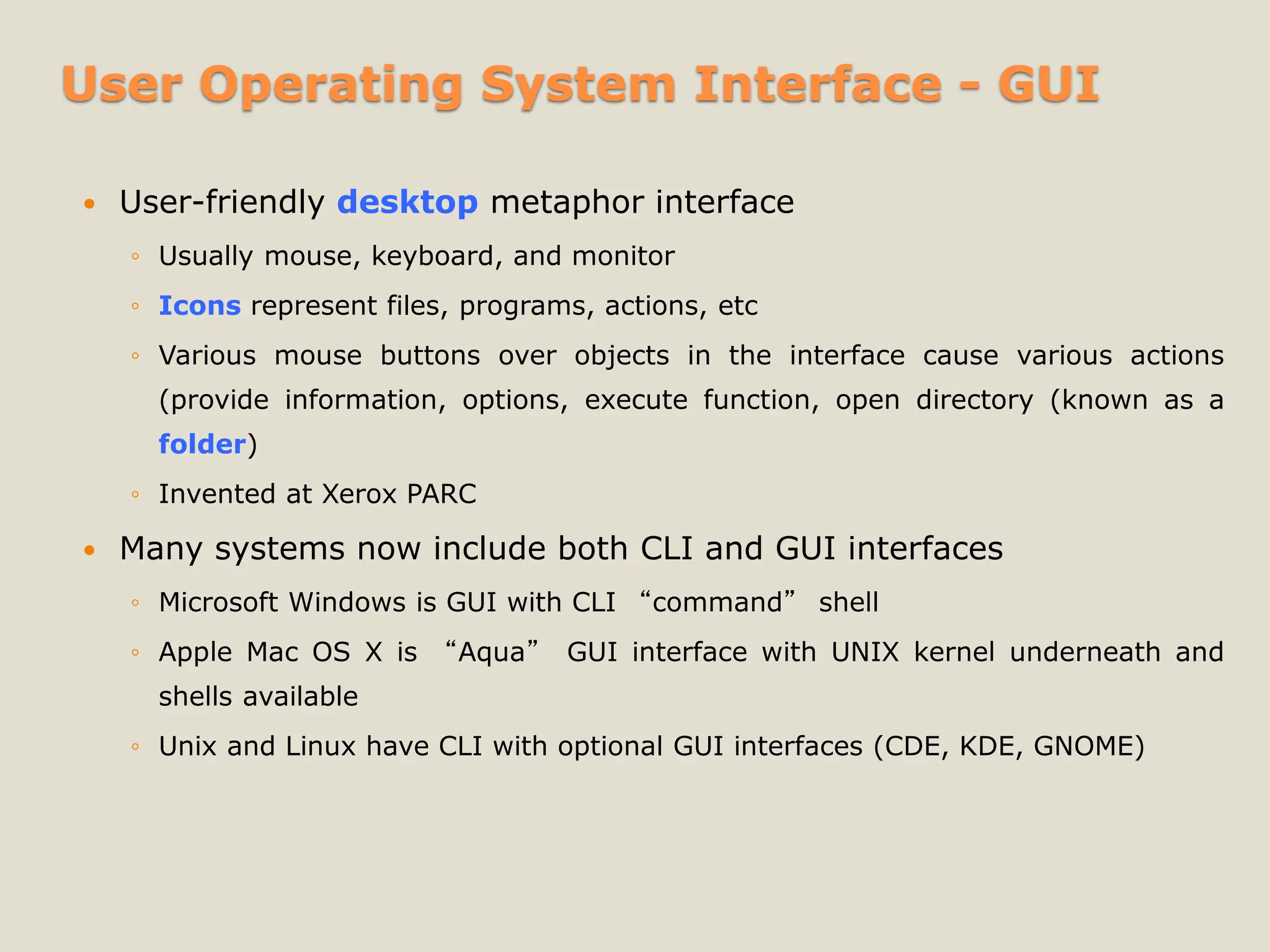 User Operating System Interface - GUI

• User-friendly desktop metaphor interface
◦ Usually mouse, keyboard, and monitor
◦ Icons represent files, programs, actions, etc
◦ Various mouse buttons over objects in the interface cause various actions (provide information, options, execute function, open directory (known as a folder)
◦ Invented at Xerox PARC

• Many systems now include both CLI and GUI interfaces
◦ Microsoft Windows is GUI with CLI “command” shell
◦ Apple Mac OS X is “Aqua” GUI interface with UNIX kernel underneath and shells available
◦ Unix and Linux have CLI with optional GUI interfaces (CDE, KDE, GNOME)